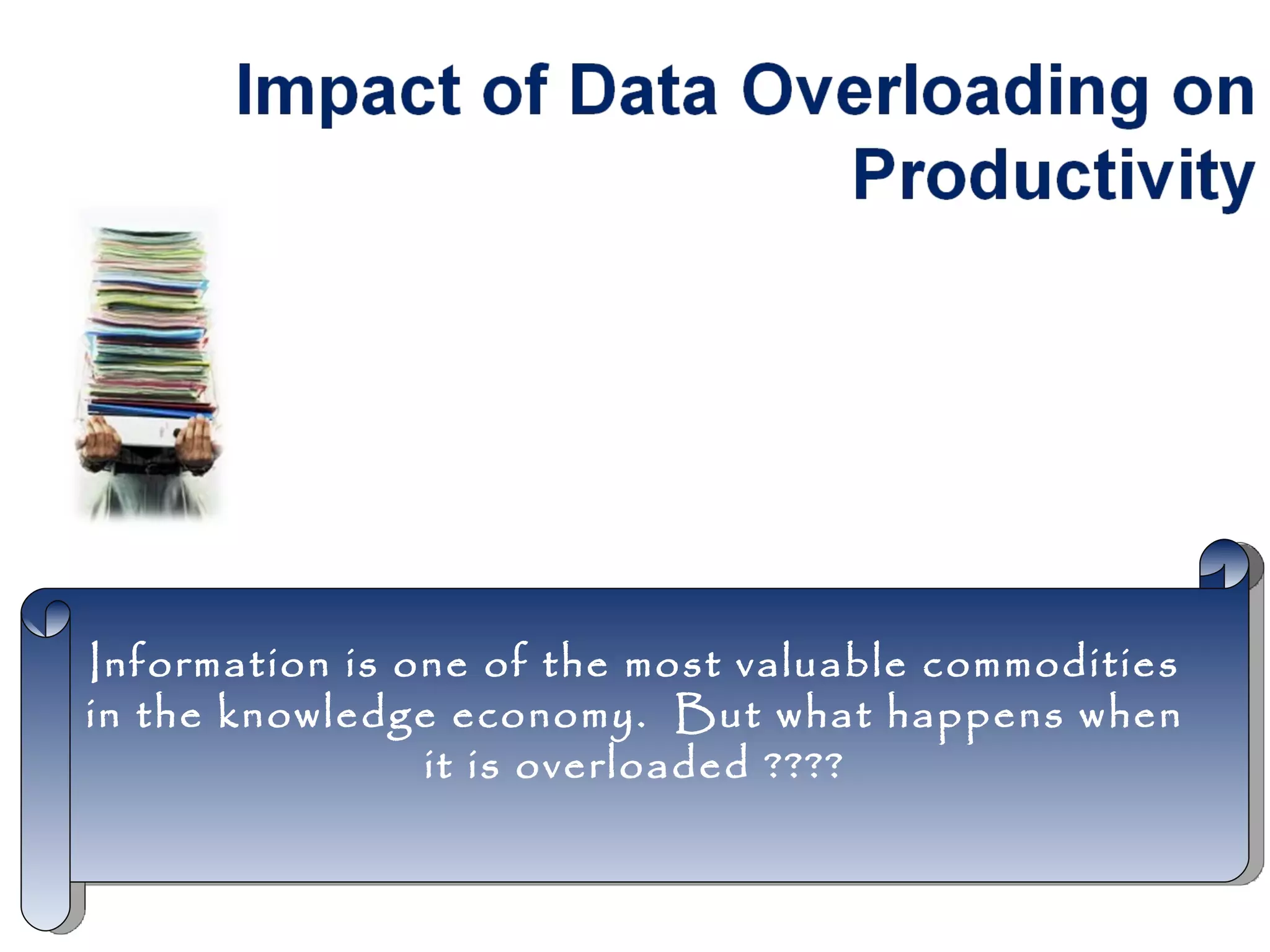 Impact of Data Overloading on Productivity

Information is one of the most valuable commodities in the knowledge economy. But what happens when it is overloaded ????